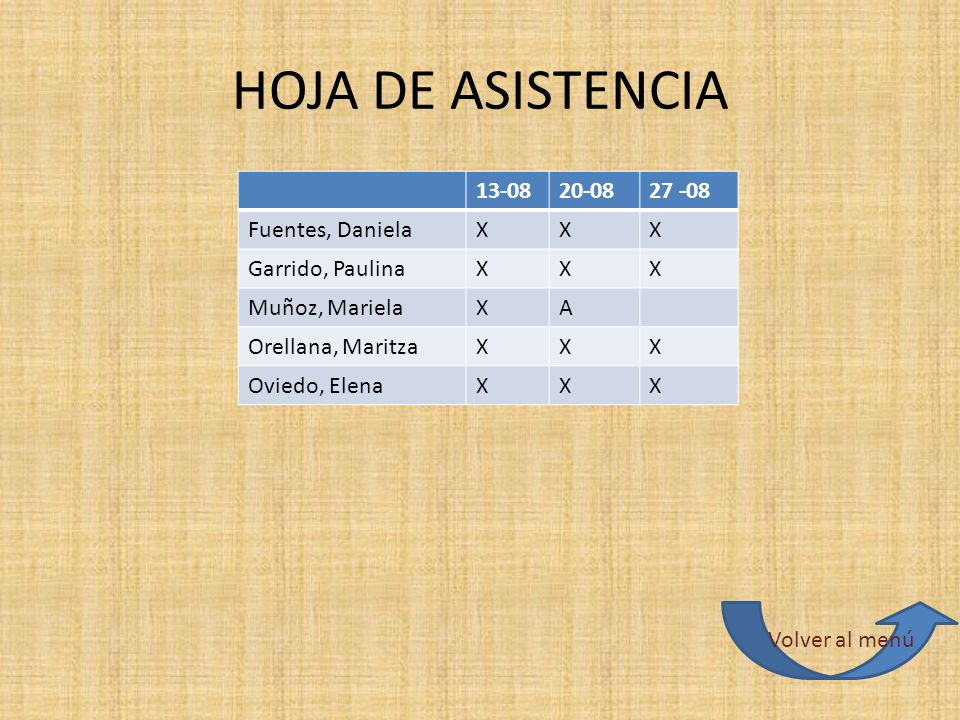 HOJA DE ASISTENCIA

| | 13-08 | 20-08 | 27 -08 |
|---|---|---|---|
| Fuentes, Daniela | X | X | X |
| Garrido, Paulina | X | X | X |
| Muñoz, Mariela | X | A | |
| Orellana, Maritza | X | X | X |
| Oviedo, Elena | X | X | X |

Volver al menú